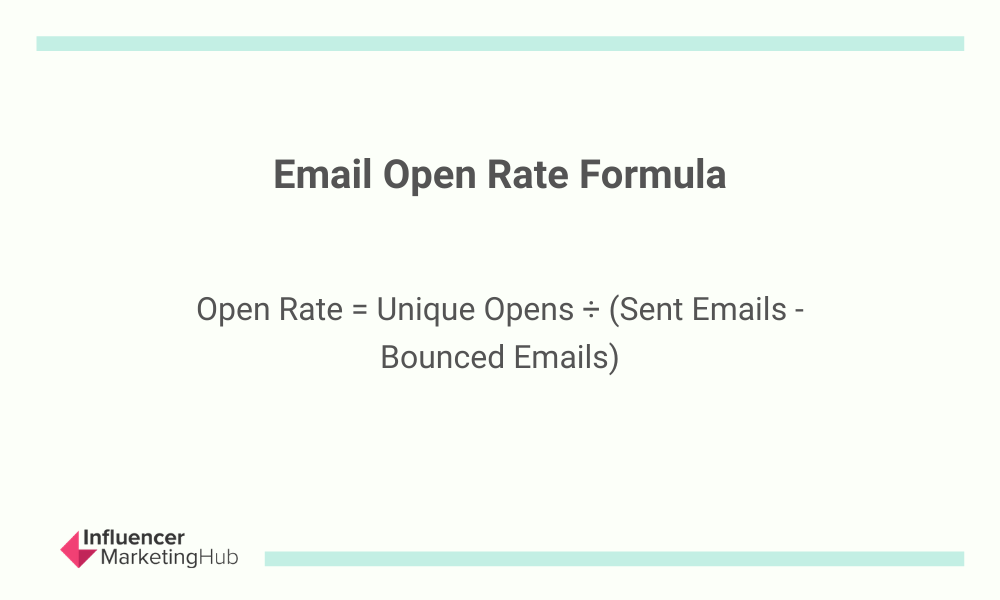 Email Open Rate Formula

Open Rate = Unique Opens ÷ (Sent Emails - Bounced Emails)

Influencer MarketingHub